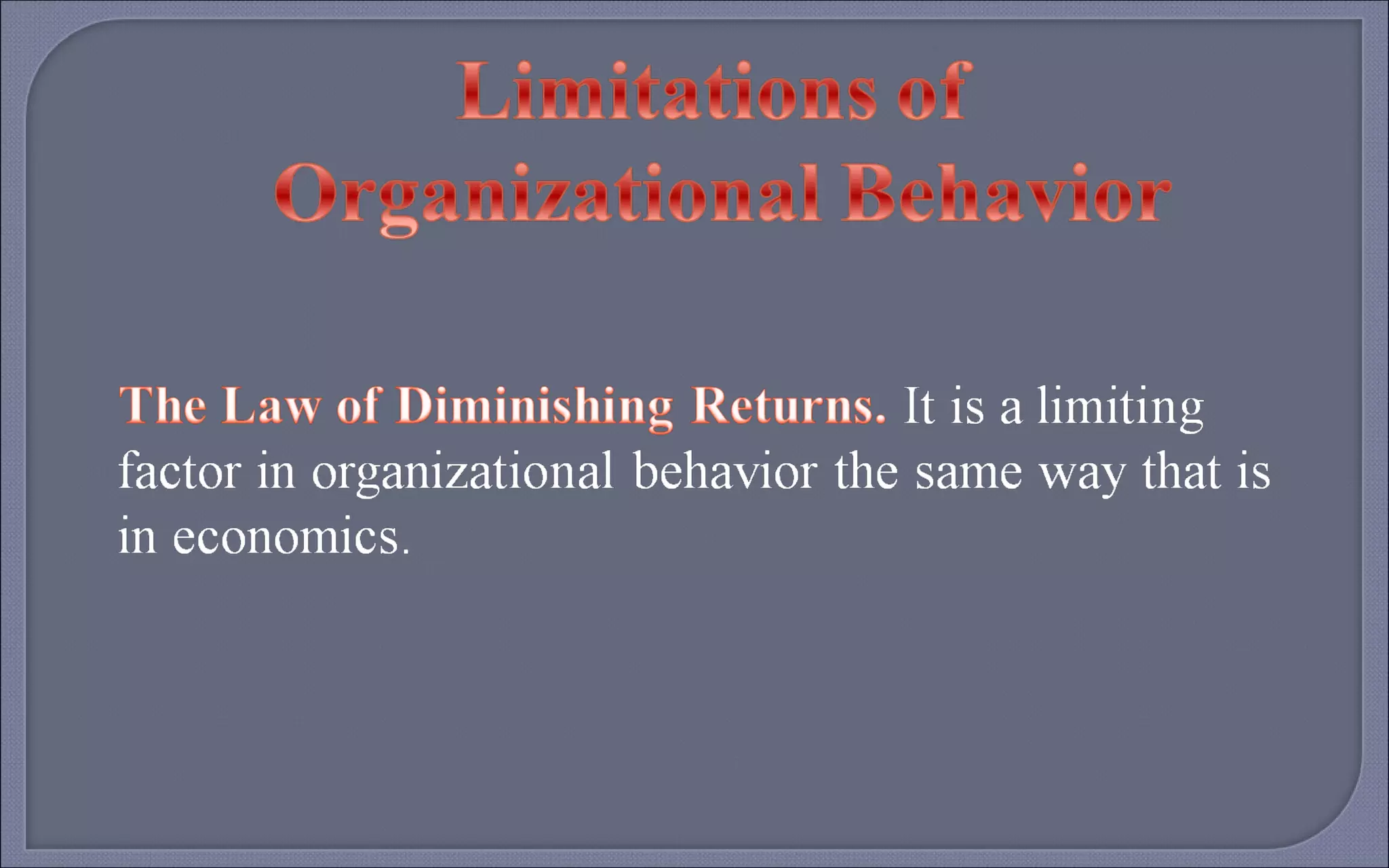 Limitations of Organizational Behavior

The Law of Diminishing Returns. It is a limiting factor in organizational behavior the same way that is in economics.